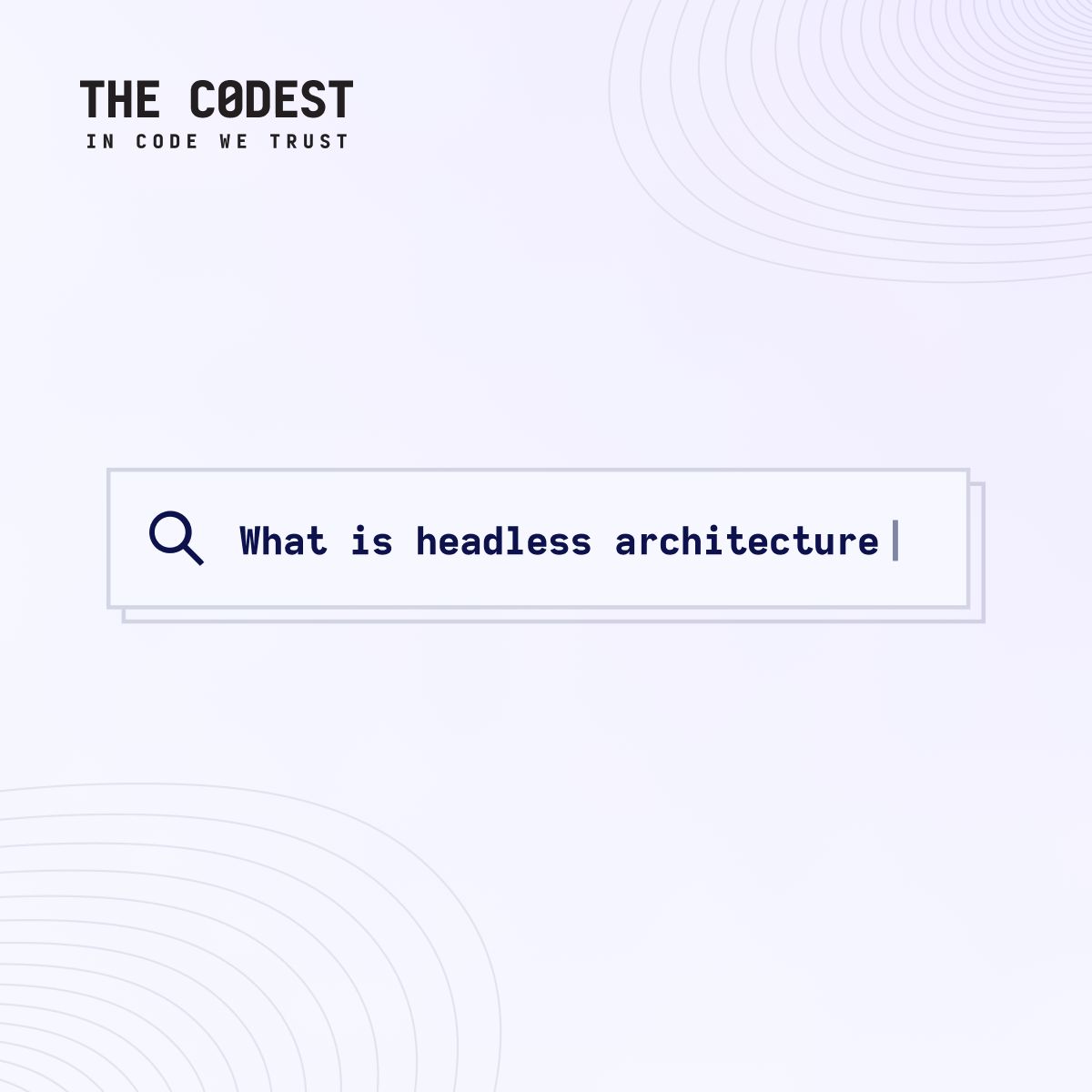 THE C0DEST
IN CODE WE TRUST

What is headless architecture